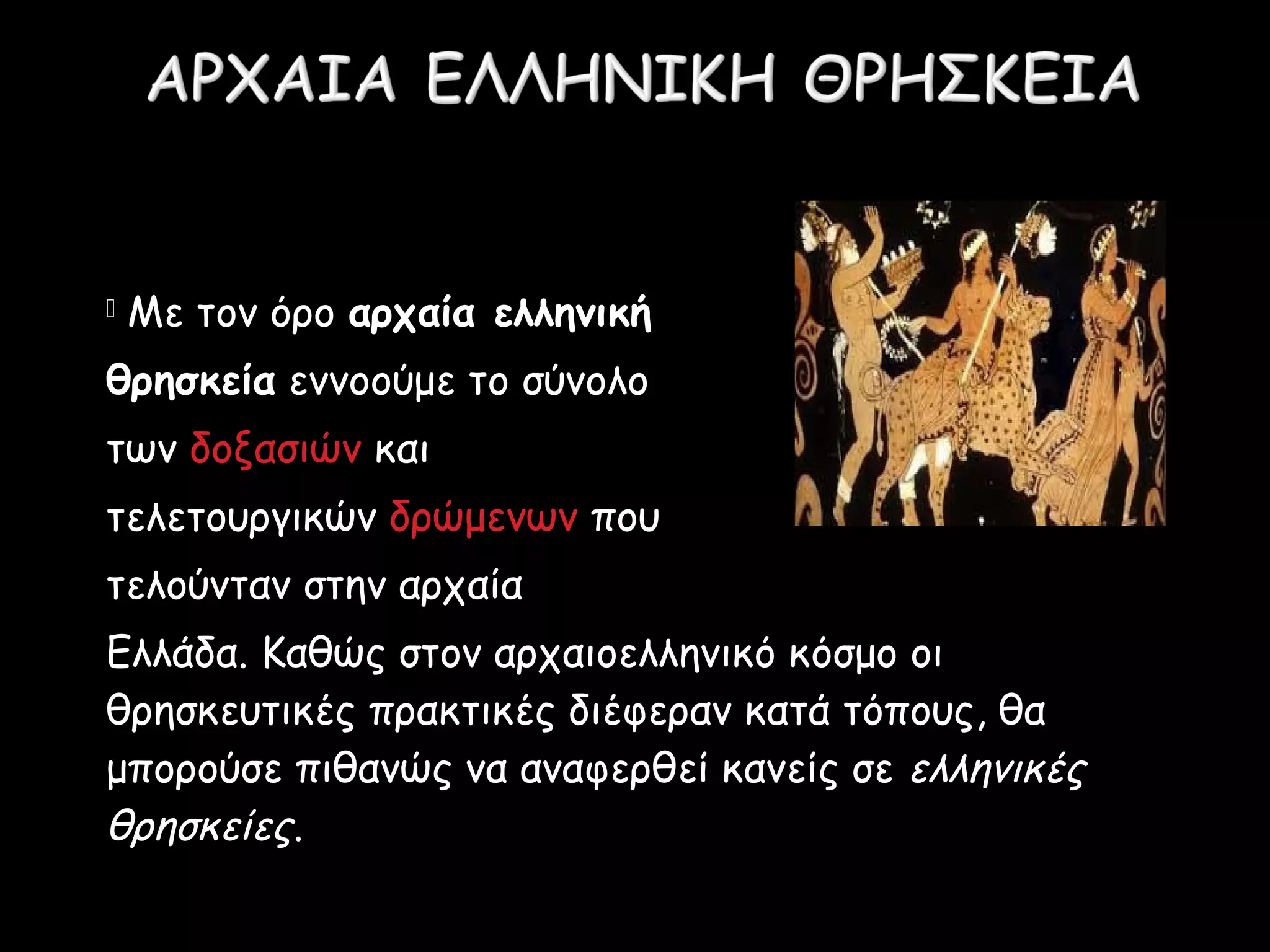 ΑΡΧΑΙΑ ΕΛΛΗΝΙΚΗ ΘΡΗΣΚΕΙΑ

Με τον όρο αρχαία ελληνική θρησκεία εννοούμε το σύνολο των δοξασιών και τελετουργικών δρώμενων που τελούνταν στην αρχαία Ελλάδα. Καθώς στον αρχαιοελληνικό κόσμο οι θρησκευτικές πρακτικές διέφεραν κατά τόπους, θα μπορούσε πιθανώς να αναφερθεί κανείς σε ελληνικές θρησκείες.